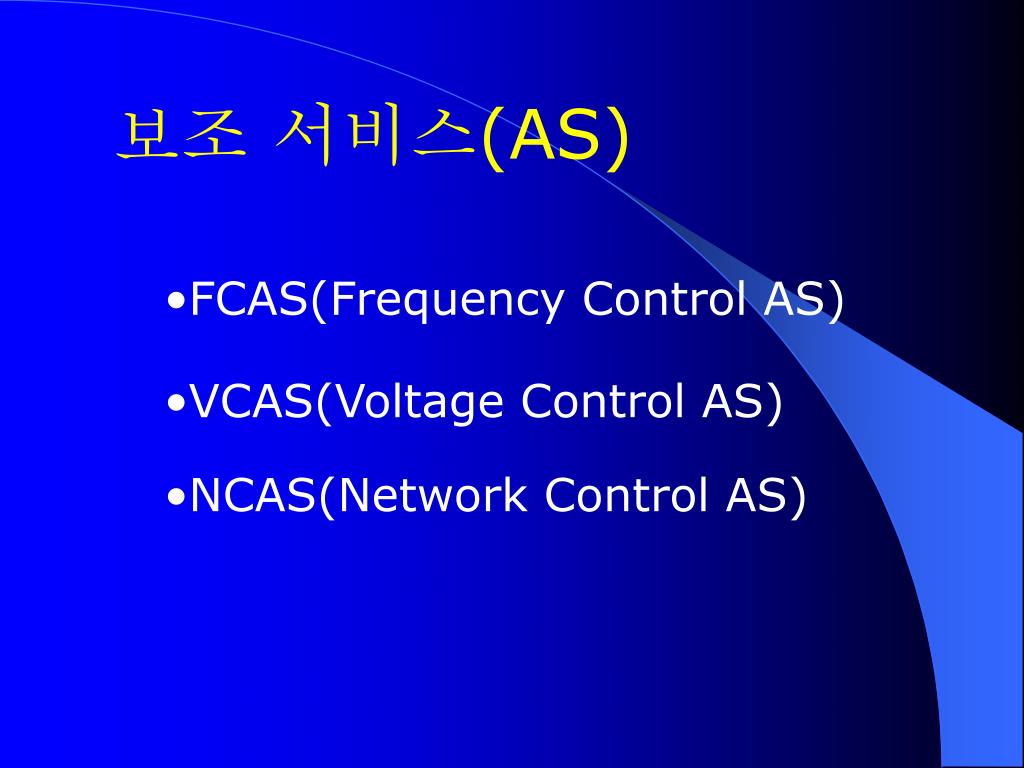 보조 서비스(AS)

•FCAS(Frequency Control AS)

•VCAS(Voltage Control AS)

•NCAS(Network Control AS)